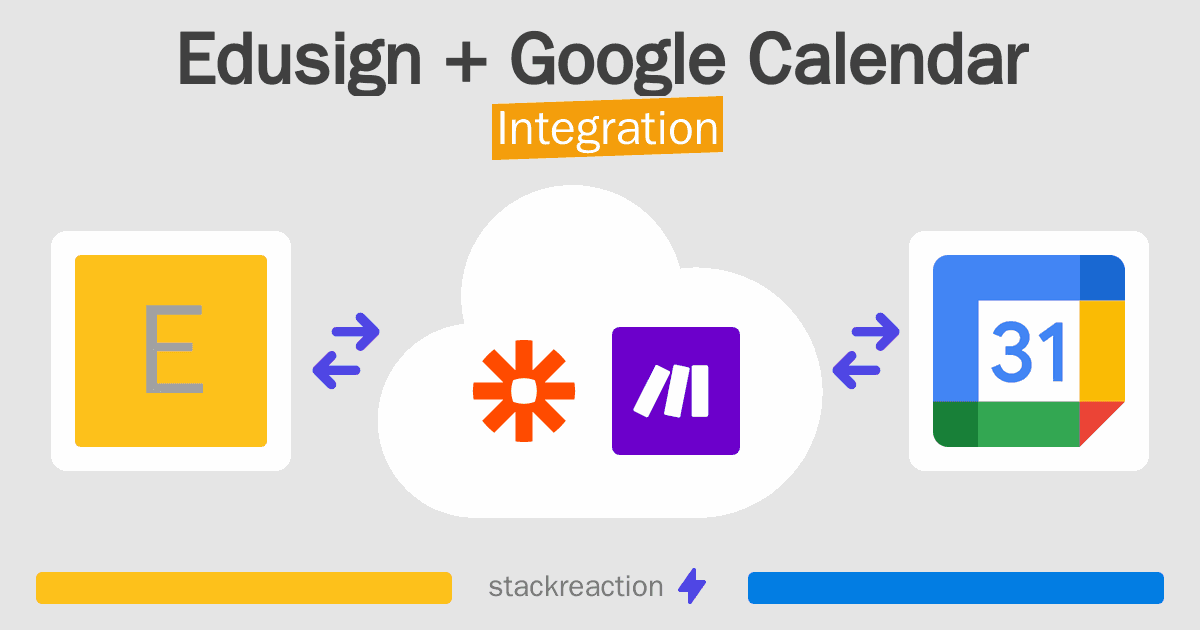 Edusign + Google Calendar
Integration

E

31

stackreaction